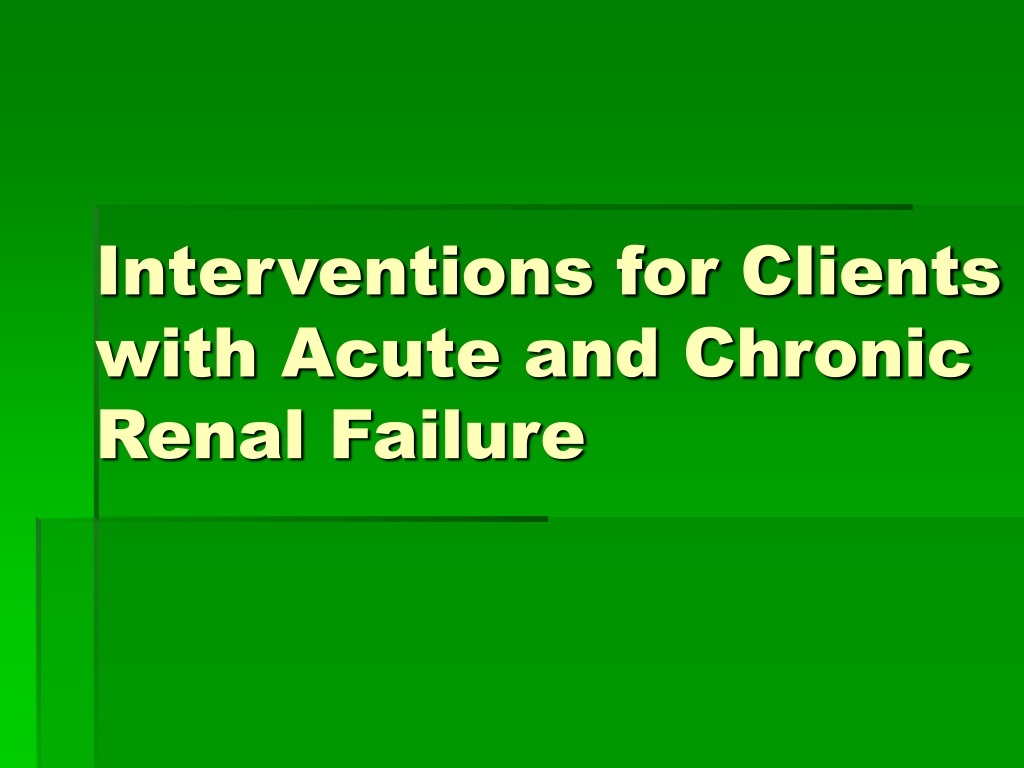 Interventions for Clients with Acute and Chronic Renal Failure